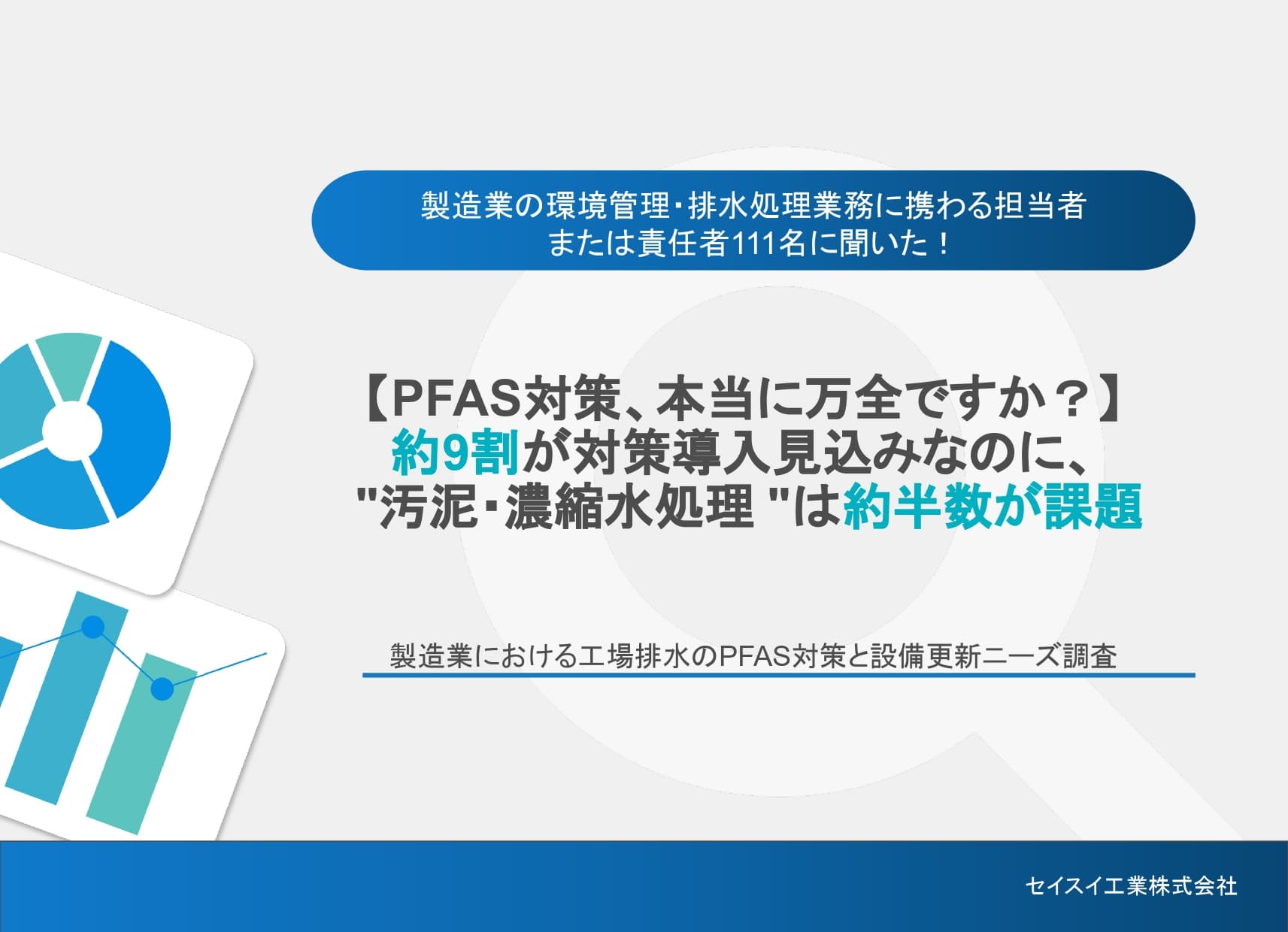 製造業の環境管理・排水処理業務に携わる担当者
または責任者111名に聞いた！

【PFAS対策、本当に万全ですか？】
約9割が対策導入見込みなのに、
"汚泥・濃縮水処理 "は約半数が課題

製造業における工場排水のPFAS対策と設備更新ニーズ調査

セイスイ工業株式会社